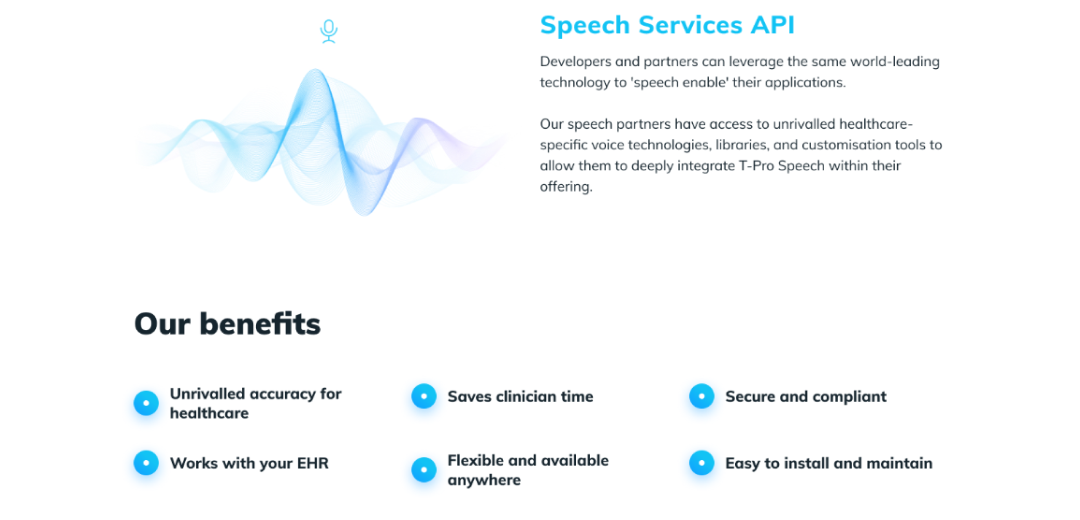 Speech Services API

Developers and partners can leverage the same world-leading technology to 'speech enable' their applications.

Our speech partners have access to unrivalled healthcare-specific voice technologies, libraries, and customisation tools to allow them to deeply integrate T-Pro Speech within their offering.

Our benefits

Unrivalled accuracy for healthcare

Saves clinician time

Secure and compliant

Works with your EHR

Flexible and available anywhere

Easy to install and maintain